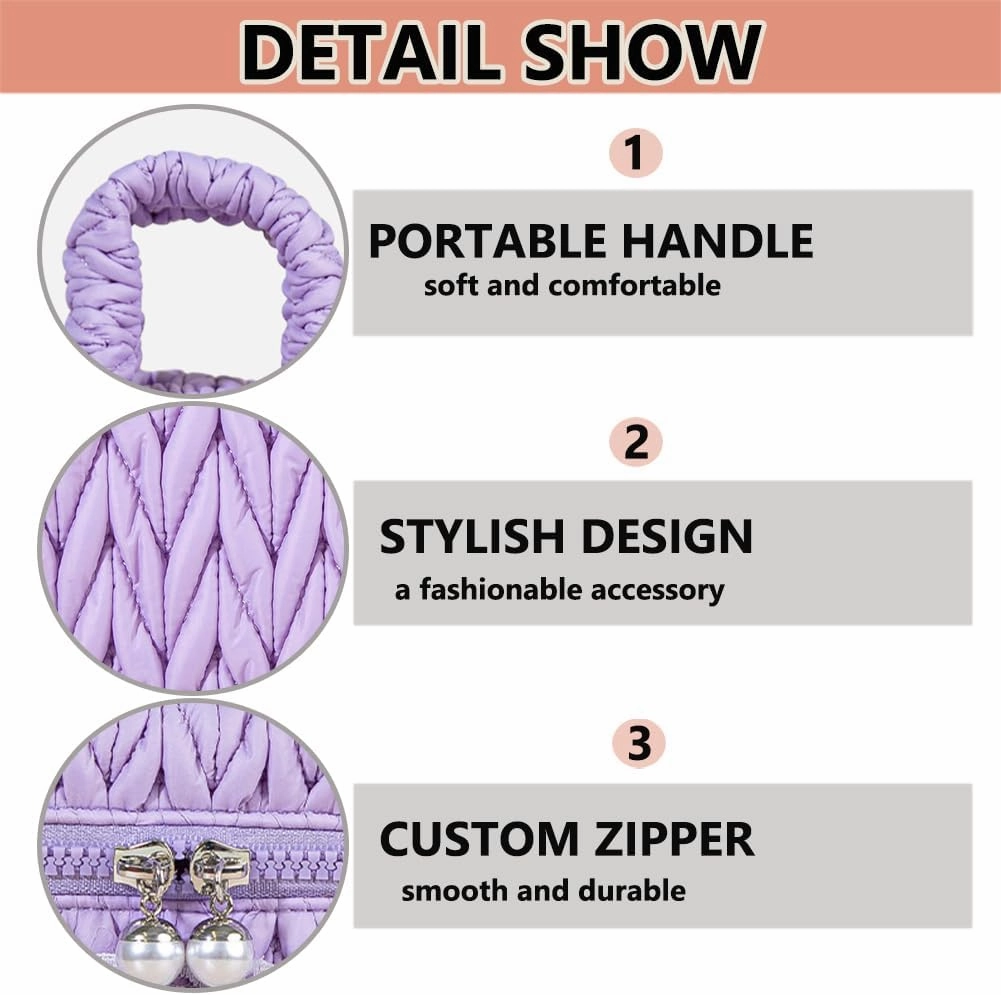 DETAIL SHOW

1

PORTABLE HANDLE
soft and comfortable

2

STYLISH DESIGN
a fashionable accessory

3

CUSTOM ZIPPER
smooth and durable